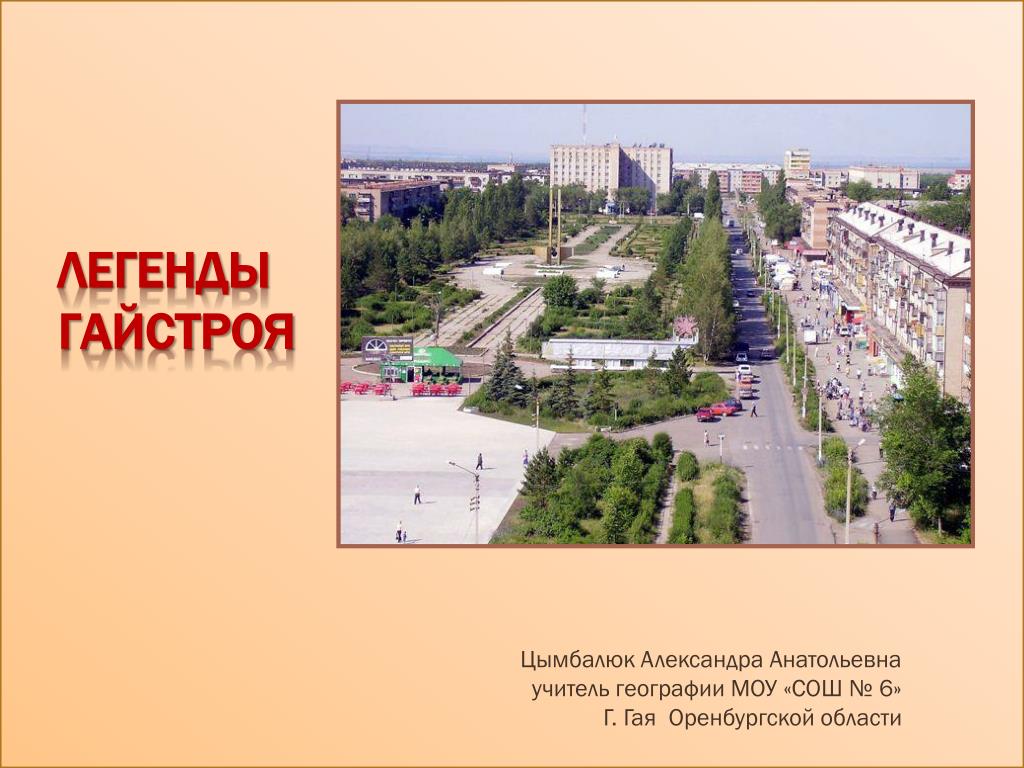 ЛЕГЕНДЫ ГАЙСТРОЯ

Цымбалюк Александра Анатольевна
учитель географии МОУ «СОШ № 6»
Г. Гая Оренбургской области